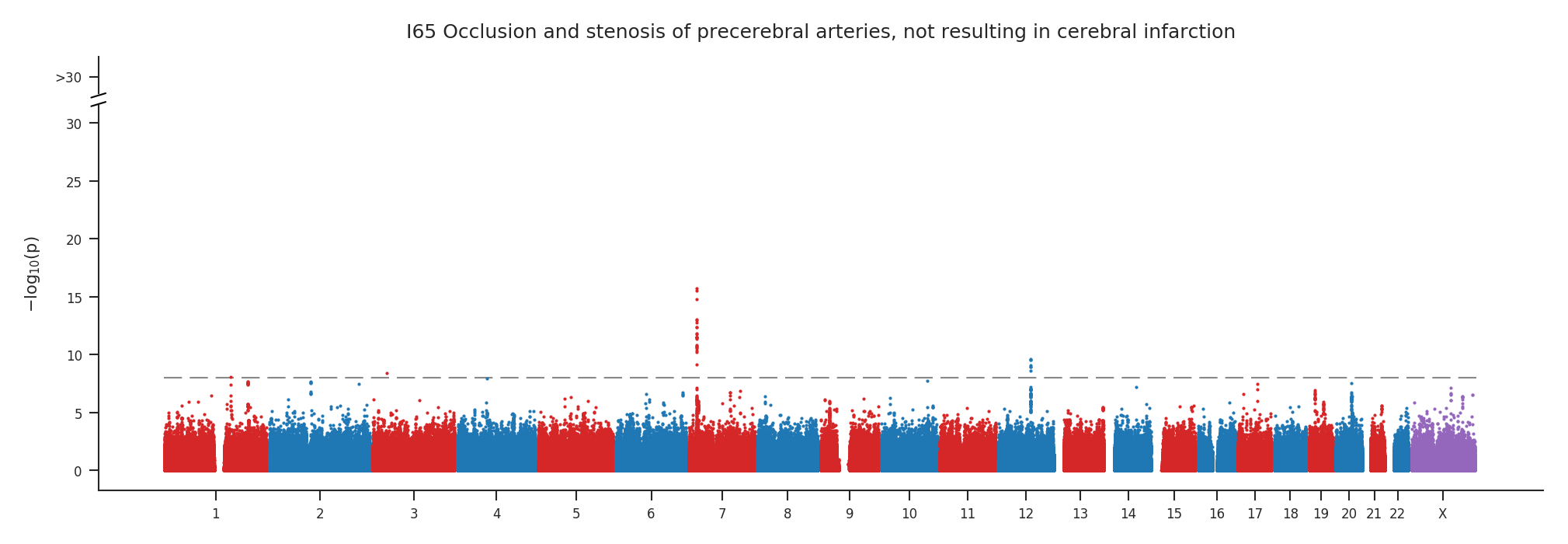 I65 Occlusion and stenosis of precerebral arteries, not resulting in cerebral infarction

>30
30
25
20
15
10
5
0

$-\log_{10}(p)$

1 2 3 4 5 6 7 8 9 10 11 12 13 14 15 16 17 18 19 20 21 22 X